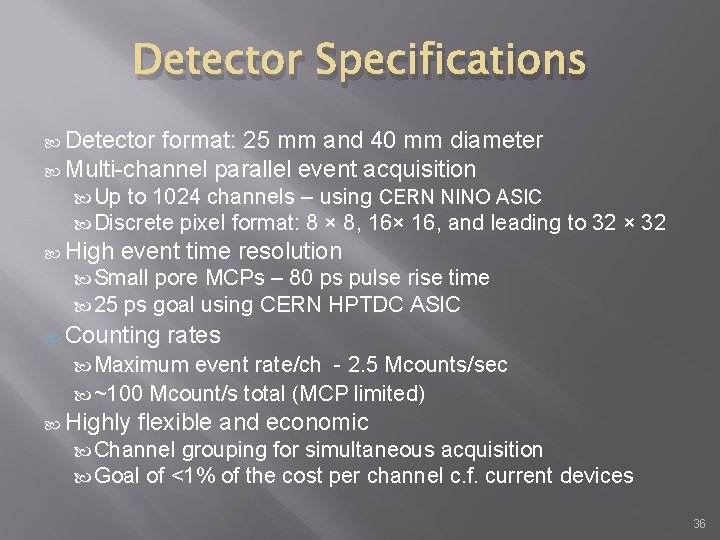 Detector Specifications

Detector format: 25 mm and 40 mm diameter

Multi-channel parallel event acquisition

Up to 1024 channels – using CERN NINO ASIC

Discrete pixel format: 8 × 8, 16× 16, and leading to 32 × 32

High event time resolution

Small pore MCPs – 80 ps pulse rise time

25 ps goal using CERN HPTDC ASIC

Counting rates

Maximum event rate/ch - 2.5 Mcounts/sec

~100 Mcount/s total (MCP limited)

Highly flexible and economic

Channel grouping for simultaneous acquisition

Goal of <1% of the cost per channel c.f. current devices

36